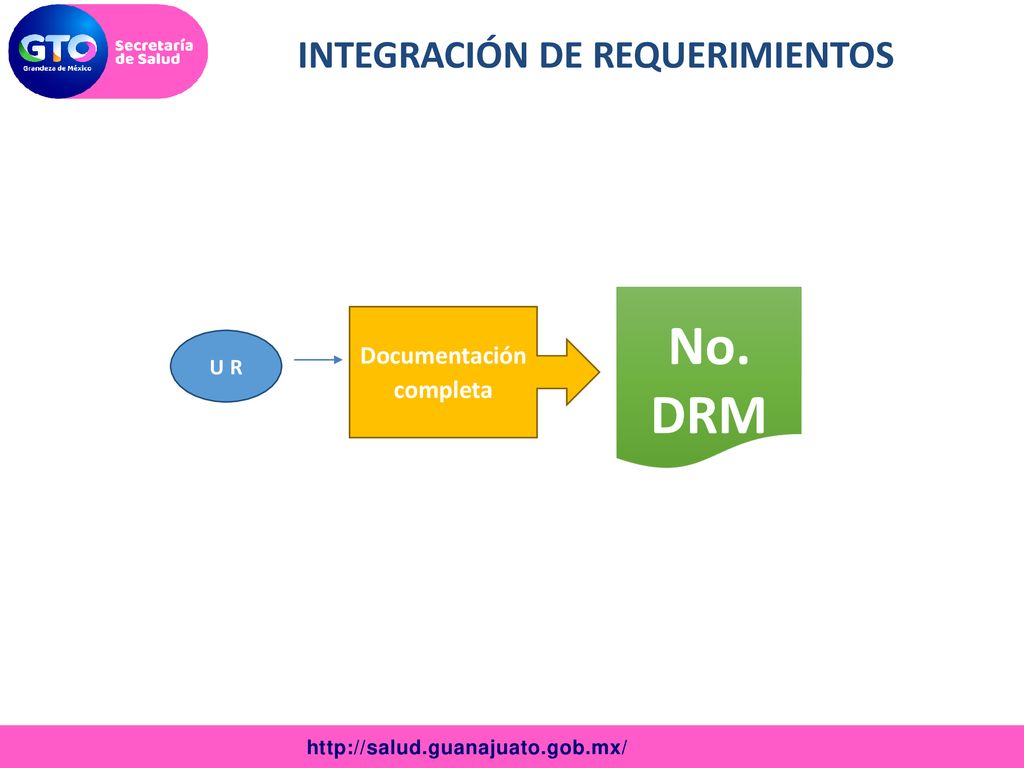 GTO
Grandeza de México
Secretaría de Salud

INTEGRACIÓN DE REQUERIMIENTOS

U R

Documentación completa

No. DRM

http://salud.guanajuato.gob.mx/